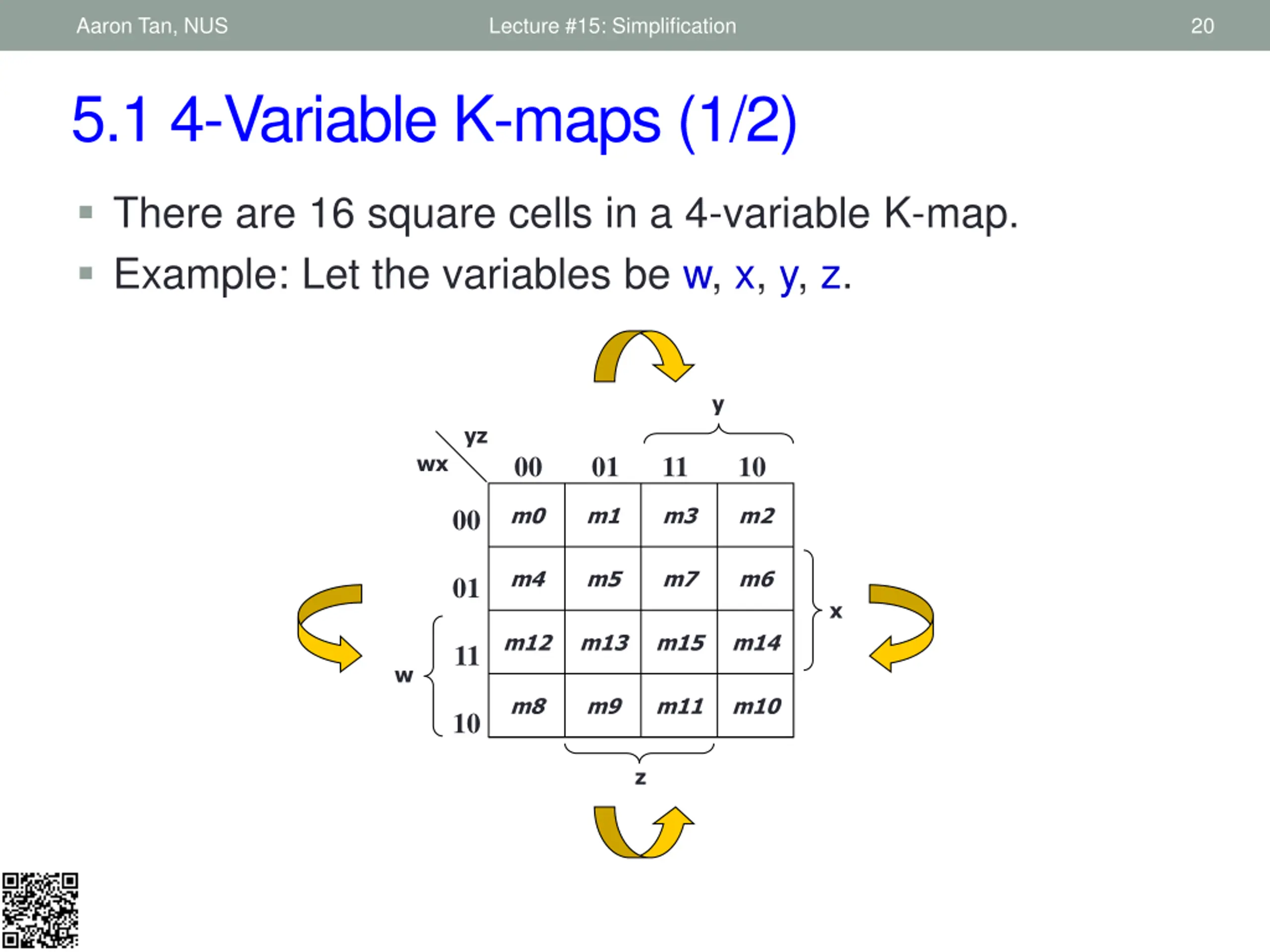 Aaron Tan, NUS Lecture #15: Simplification 20

5.1 4-Variable K-maps (1/2)

▪ There are 16 square cells in a 4-variable K-map.

▪ Example: Let the variables be w, x, y, z.

y

| wx \ yz | 00 | 01 | 11 | 10 |
|---|---|---|---|---|
| 00 | m0 | m1 | m3 | m2 |
| 01 | m4 | m5 | m7 | m6 |
| 11 | m12 | m13 | m15 | m14 |
| 10 | m8 | m9 | m11 | m10 |

x

w

z